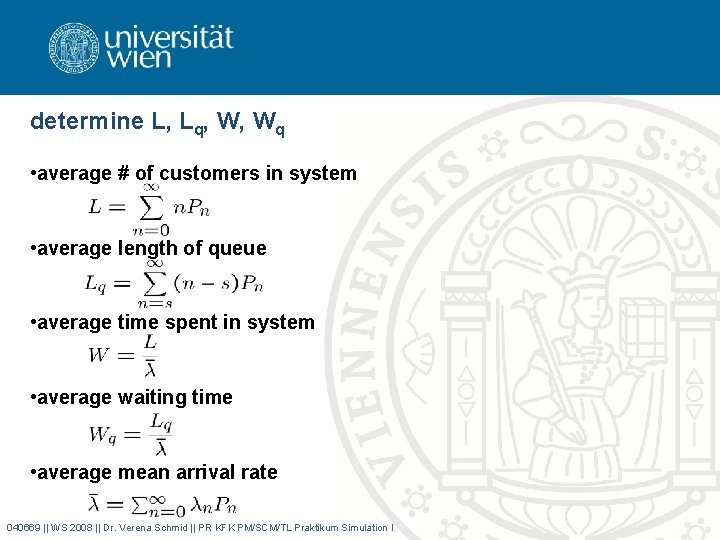 universität wien

determine L, $L_q$, W, $W_q$

•average # of customers in system
$L = \sum_{n=0}^{\infty} nP_n$

•average length of queue
$L_q = \sum_{n=s}^{\infty} (n-s)P_n$

•average time spent in system
$W = \frac{L}{\bar{\lambda}}$

•average waiting time
$W_q = \frac{L_q}{\bar{\lambda}}$

•average mean arrival rate
$\bar{\lambda} = \sum_{n=0}^{\infty} \lambda_n P_n$

040669 || WS 2008 || Dr. Verena Schmid || PR KFK PM/SCM/TL Praktikum Simulation I